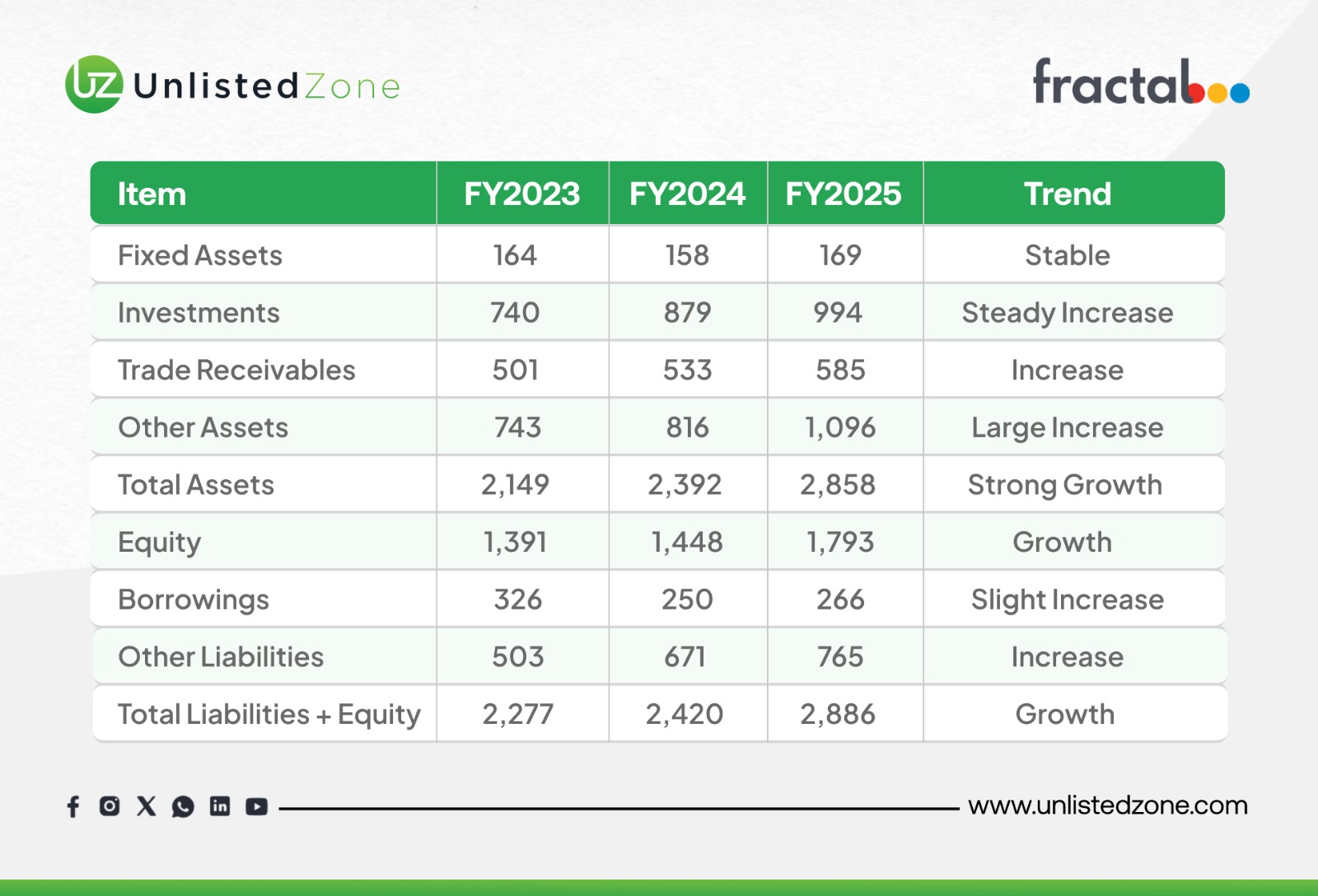 UZ UnlistedZone

fractal

| Item | FY2023 | FY2024 | FY2025 | Trend |
|---|---|---|---|---|
| Fixed Assets | 164 | 158 | 169 | Stable |
| Investments | 740 | 879 | 994 | Steady Increase |
| Trade Receivables | 501 | 533 | 585 | Increase |
| Other Assets | 743 | 816 | 1,096 | Large Increase |
| Total Assets | 2,149 | 2,392 | 2,858 | Strong Growth |
| Equity | 1,391 | 1,448 | 1,793 | Growth |
| Borrowings | 326 | 250 | 266 | Slight Increase |
| Other Liabilities | 503 | 671 | 765 | Increase |
| Total Liabilities + Equity | 2,277 | 2,420 | 2,886 | Growth |

www.unlistedzone.com